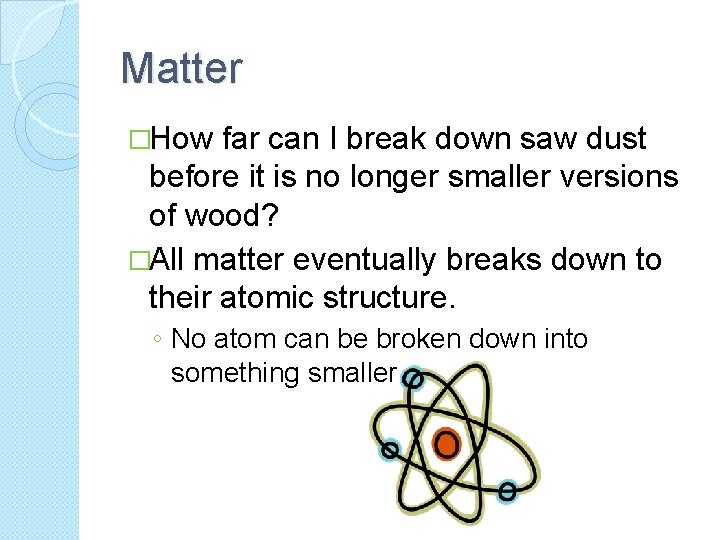 Matter

□How far can I break down saw dust before it is no longer smaller versions of wood?

□All matter eventually breaks down to their atomic structure.

◦ No atom can be broken down into something smaller